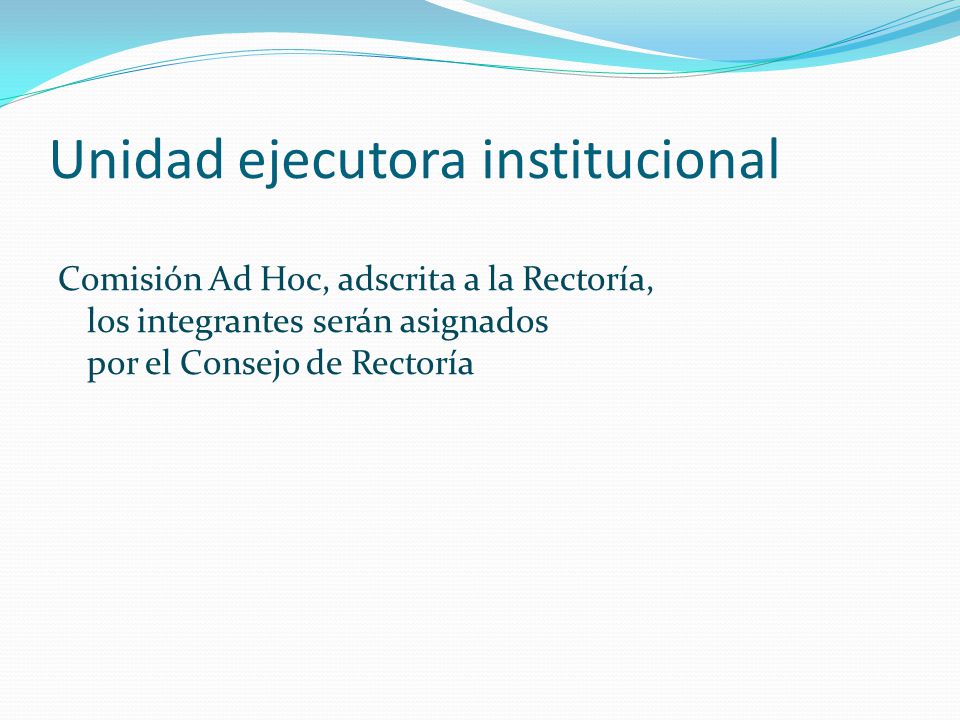 Unidad ejecutora institucional

Comisión Ad Hoc, adscrita a la Rectoría, los integrantes serán asignados por el Consejo de Rectoría